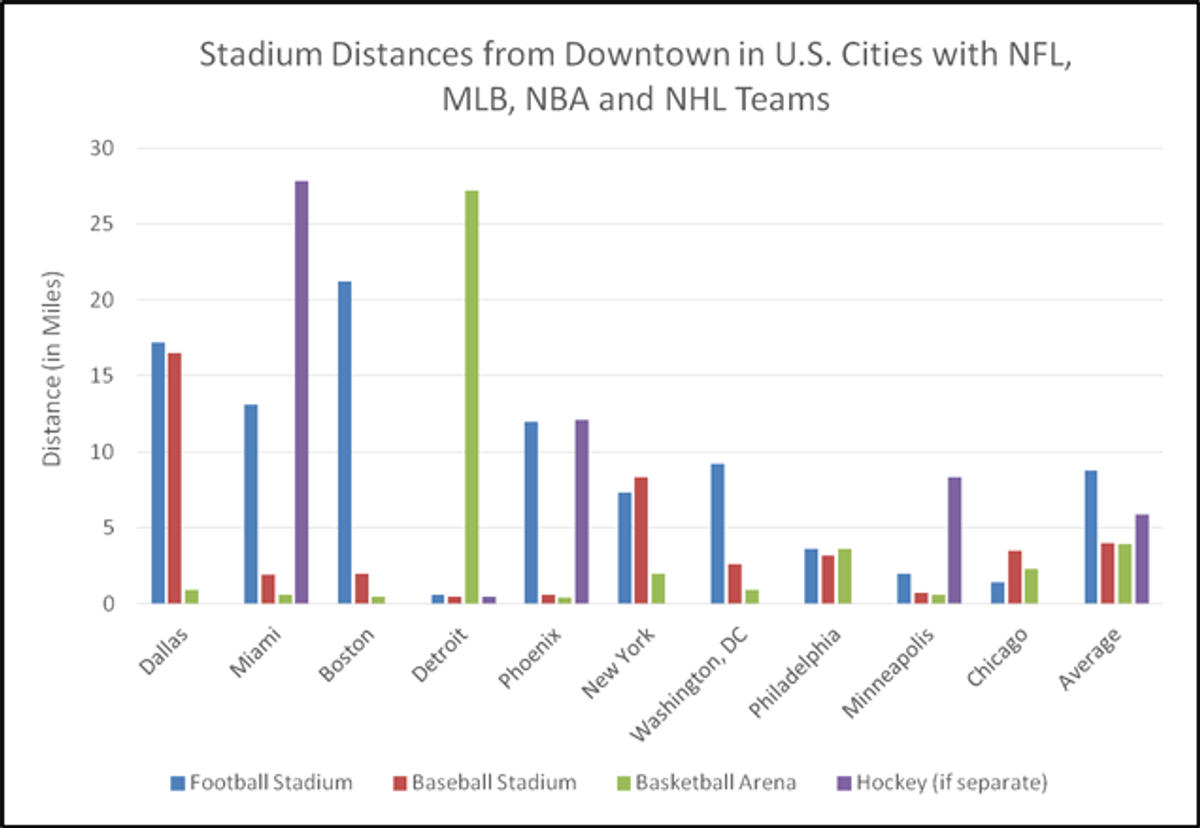 Stadium Distances from Downtown in U.S. Cities with NFL, MLB, NBA and NHL Teams

Distance (in Miles)

30
25
20
15
10
5
0

Dallas
Miami
Boston
Detroit
Phoenix
New York
Washington, DC
Philadelphia
Minneapolis
Chicago
Average

Football Stadium
Baseball Stadium
Basketball Arena
Hockey (if separate)